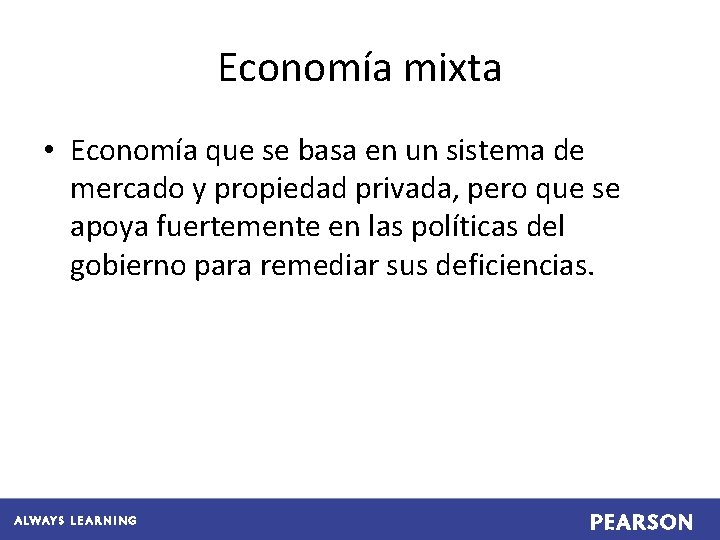 Economía mixta

• Economía que se basa en un sistema de mercado y propiedad privada, pero que se apoya fuertemente en las políticas del gobierno para remediar sus deficiencias.

ALWAYS LEARNING

PEARSON